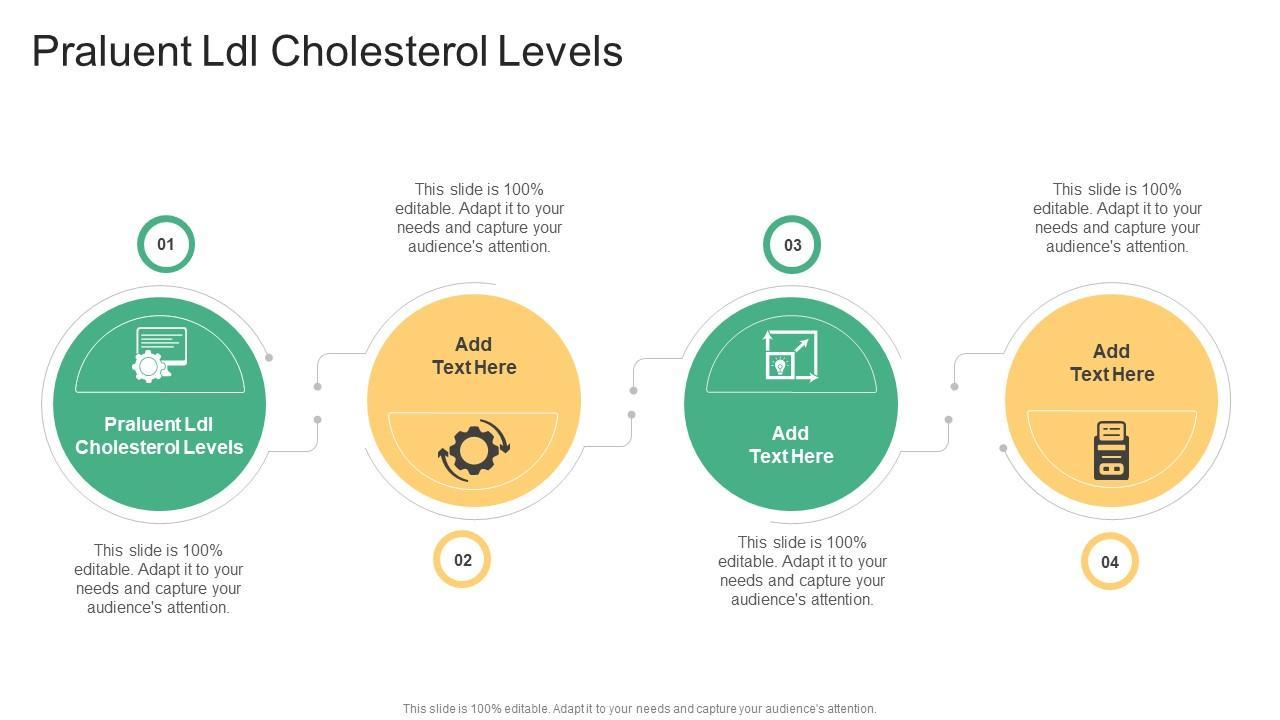 Praluent Ldl Cholesterol Levels

01

Praluent Ldl Cholesterol Levels

This slide is 100% editable. Adapt it to your needs and capture your audience's attention.

This slide is 100% editable. Adapt it to your needs and capture your audience's attention.

Add Text Here

02

03

Add Text Here

This slide is 100% editable. Adapt it to your needs and capture your audience's attention.

This slide is 100% editable. Adapt it to your needs and capture your audience's attention.

Add Text Here

04

This slide is 100% editable. Adapt it to your needs and capture your audience's attention.